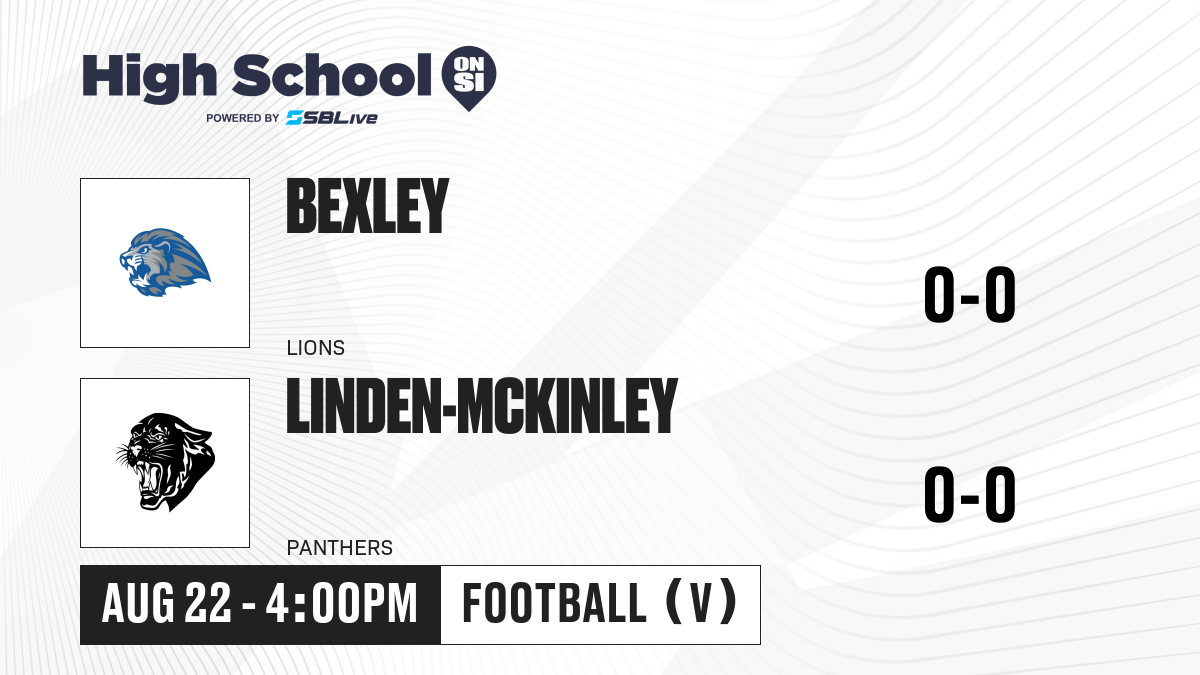 High School ON SI
POWERED BY SBLive

BEXLEY
LIONS
0-0

LINDEN-MCKINLEY
PANTHERS
0-0

AUG 22 - 4:00PM
FOOTBALL (V)